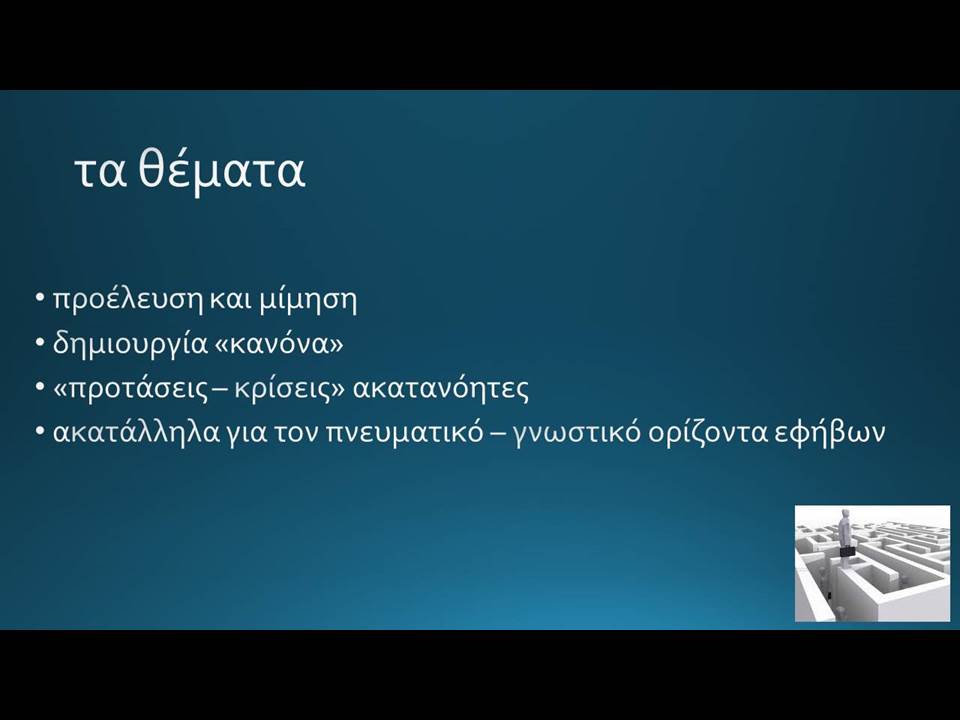 τα θέματα

• προέλευση και μίμηση
• δημιουργία «κανόνα»
• «προτάσεις – κρίσεις» ακατανόητες
• ακατάλληλα για τον πνευματικό – γνωστικό ορίζοντα εφήβων